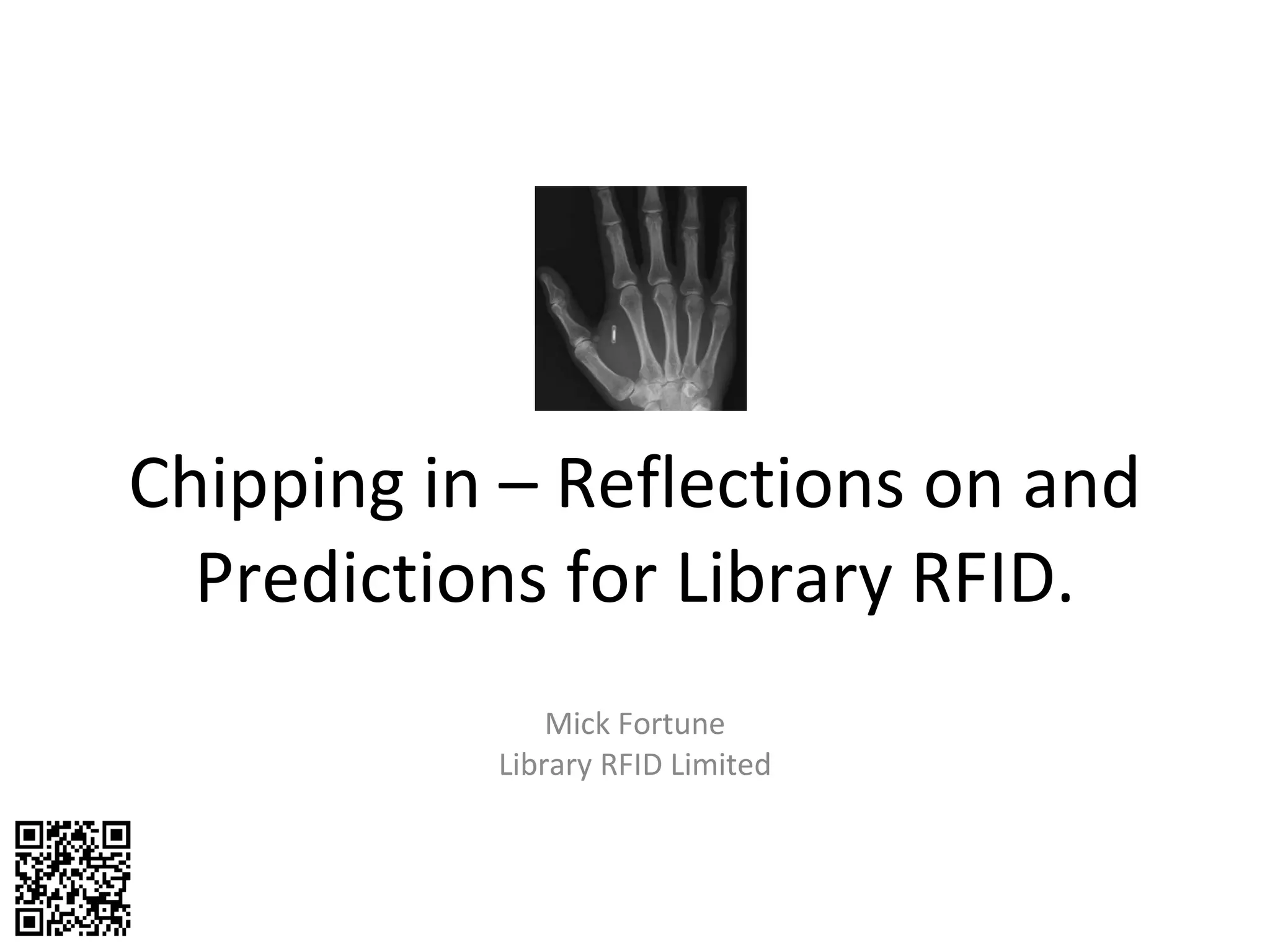 Chipping in – Reflections on and Predictions for Library RFID.

Mick Fortune
Library RFID Limited